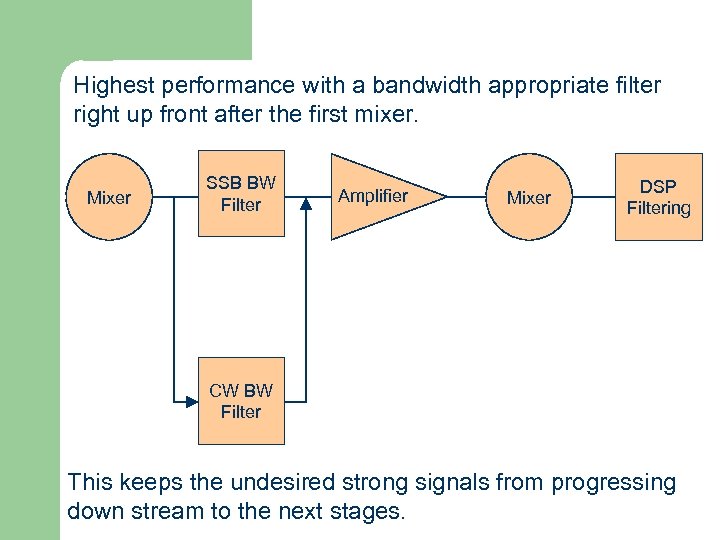 Highest performance with a bandwidth appropriate filter right up front after the first mixer.

Mixer

SSB BW Filter

Amplifier

Mixer

DSP Filtering

CW BW Filter

This keeps the undesired strong signals from progressing down stream to the next stages.